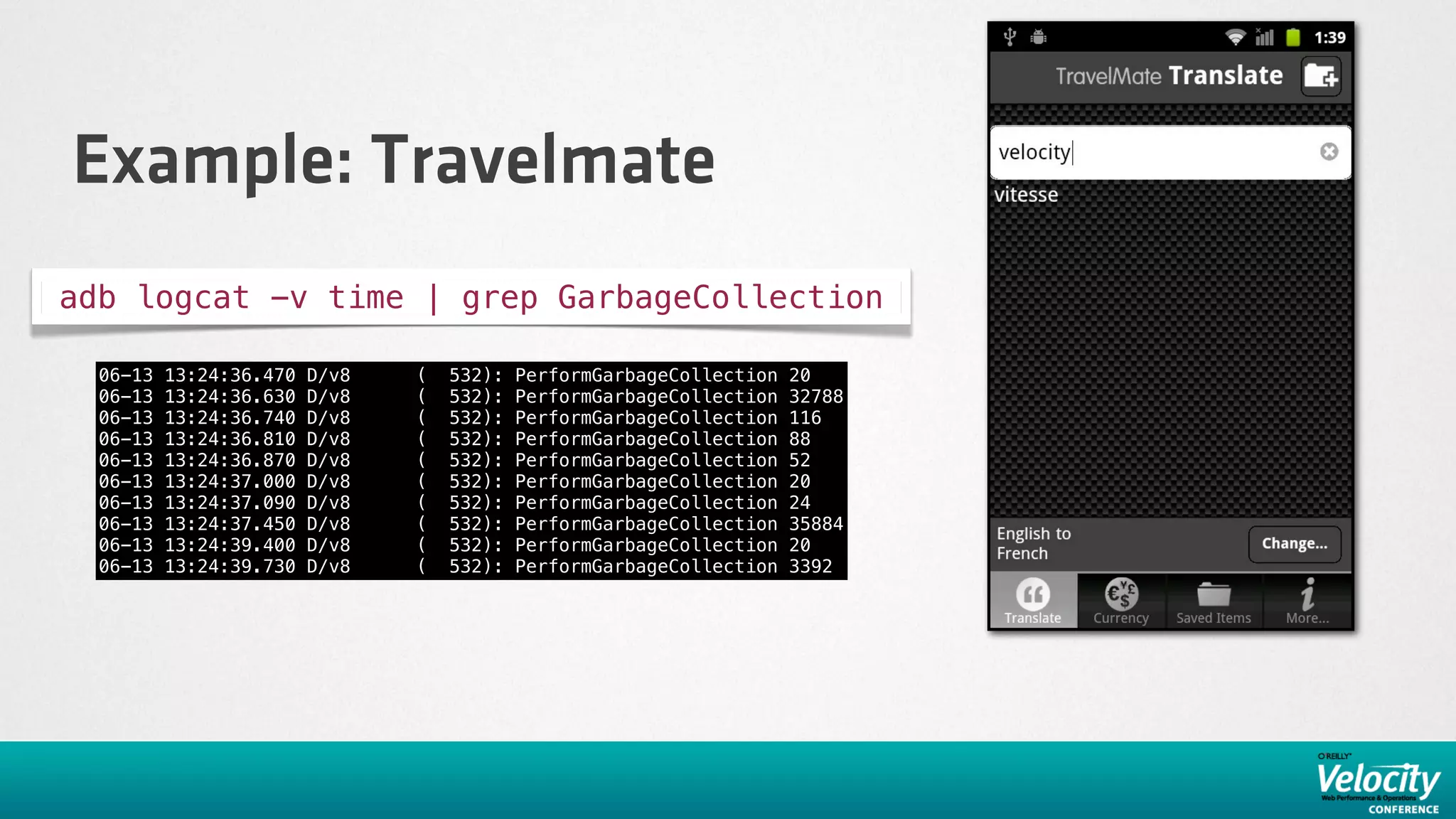 Example: Travelmate

adb logcat -v time | grep GarbageCollection

06-13 13:24:36.470 D/v8 ( 532): PerformGarbageCollection 20
06-13 13:24:36.630 D/v8 ( 532): PerformGarbageCollection 32788
06-13 13:24:36.740 D/v8 ( 532): PerformGarbageCollection 116
06-13 13:24:36.810 D/v8 ( 532): PerformGarbageCollection 88
06-13 13:24:36.870 D/v8 ( 532): PerformGarbageCollection 52
06-13 13:24:37.000 D/v8 ( 532): PerformGarbageCollection 20
06-13 13:24:37.090 D/v8 ( 532): PerformGarbageCollection 24
06-13 13:24:37.450 D/v8 ( 532): PerformGarbageCollection 35884
06-13 13:24:39.400 D/v8 ( 532): PerformGarbageCollection 20
06-13 13:24:39.730 D/v8 ( 532): PerformGarbageCollection 3392

1:39
TravelMate Translate
velocity
vitesse
English to French
Change...
Translate
Currency
Saved Items
More...

O'REILLY
Velocity
Web Performance & Operations
CONFERENCE